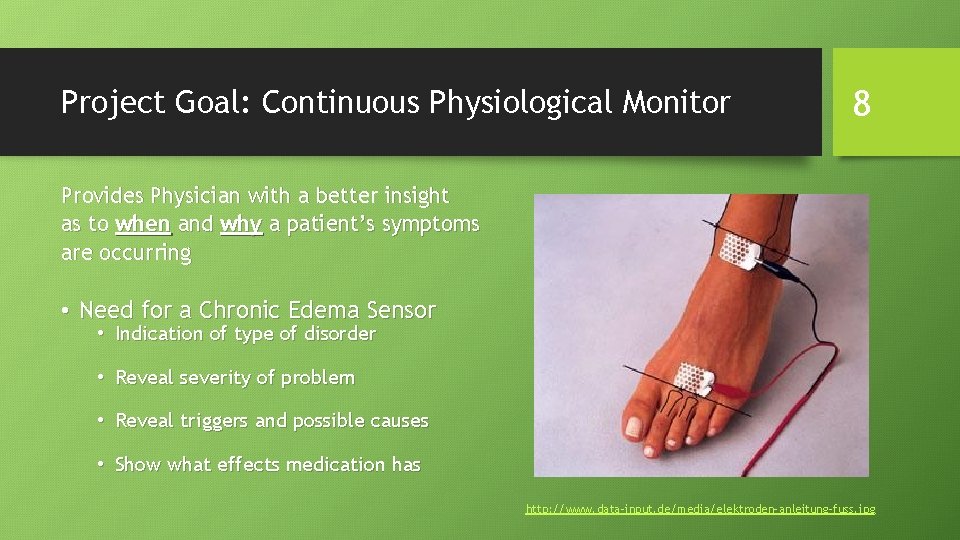 Project Goal: Continuous Physiological Monitor

8

Provides Physician with a better insight as to when and why a patient's symptoms are occurring

• Need for a Chronic Edema Sensor
• Indication of type of disorder
• Reveal severity of problem
• Reveal triggers and possible causes
• Show what effects medication has

http://www.data-input.de/media/elektroden-anleitung-fuss.jpg